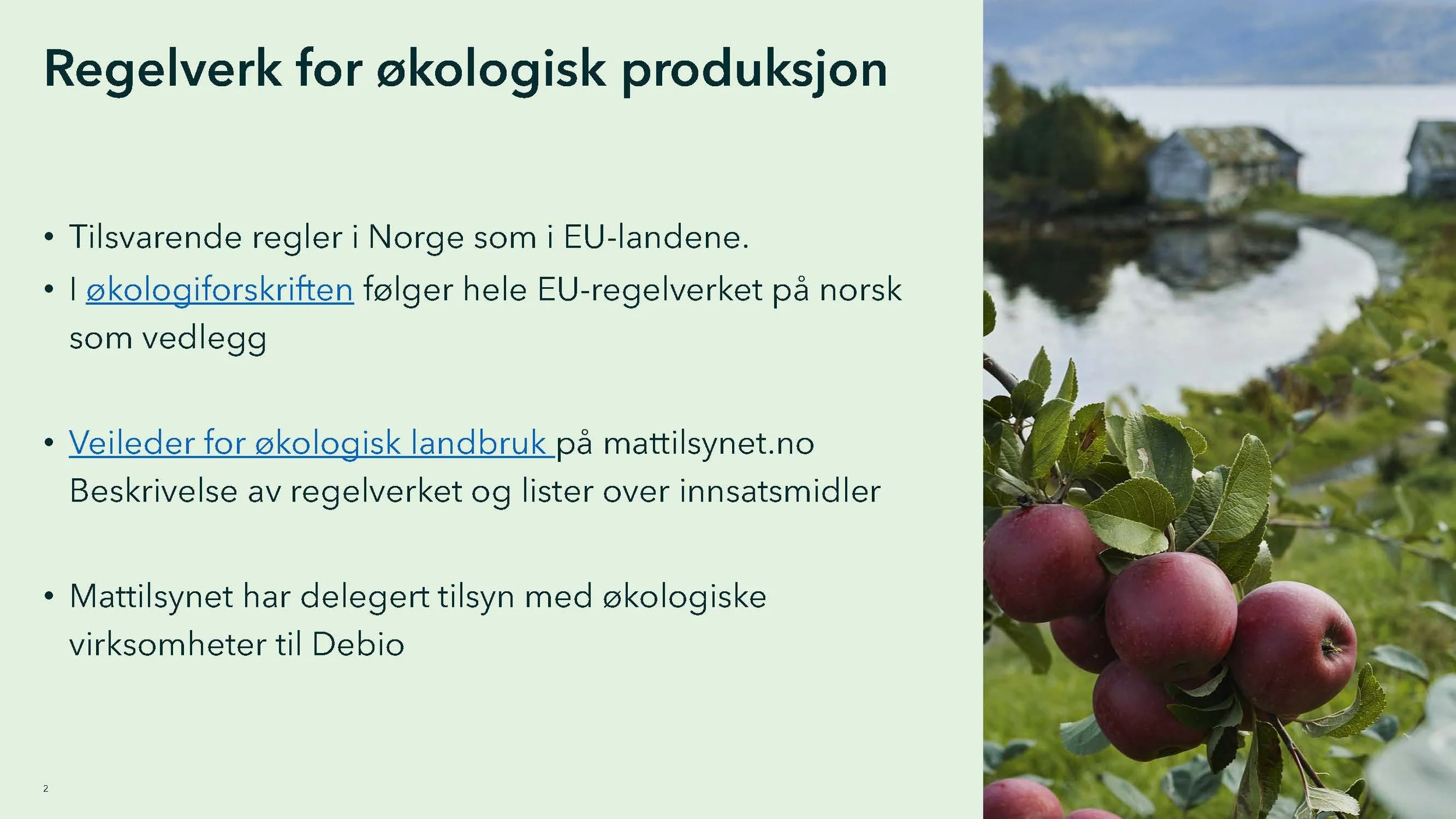 Regelverk for økologisk produksjon

• Tilsvarende regler i Norge som i EU-landene.
• I økologiforskriften følger hele EU-regelverket på norsk som vedlegg

• Veileder for økologisk landbruk på mattilsynet.no
Beskrivelse av regelverket og lister over innsatsmidler

• Mattilsynet har delegert tilsyn med økologiske virksomheter til Debio

2